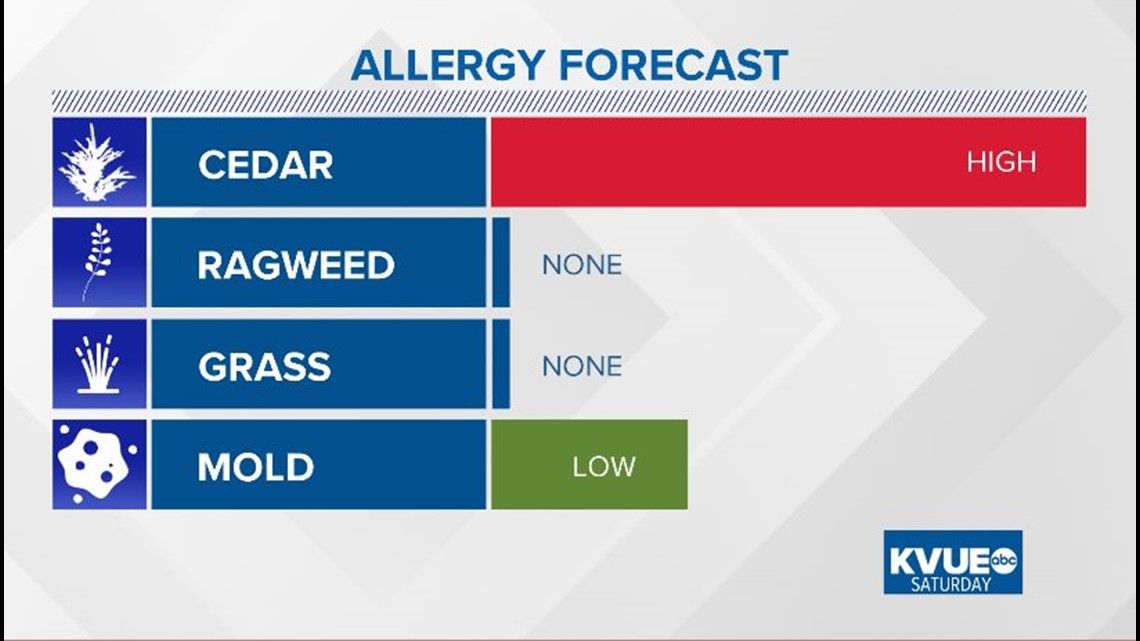 ALLERGY FORECAST

CEDAR HIGH

RAGWEED NONE

GRASS NONE

MOLD LOW

KVUE abc
SATURDAY